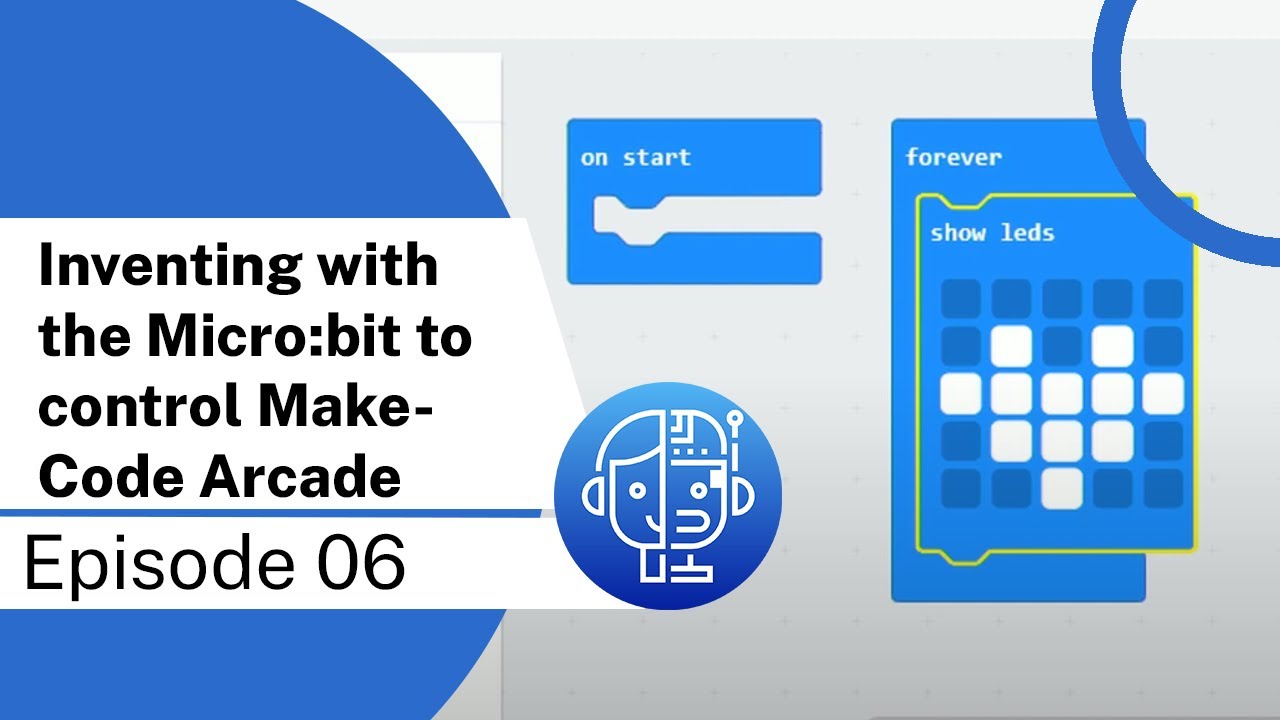 Inventing with the Micro:bit to control Make-Code Arcade

Episode 06

on start

forever

show leds